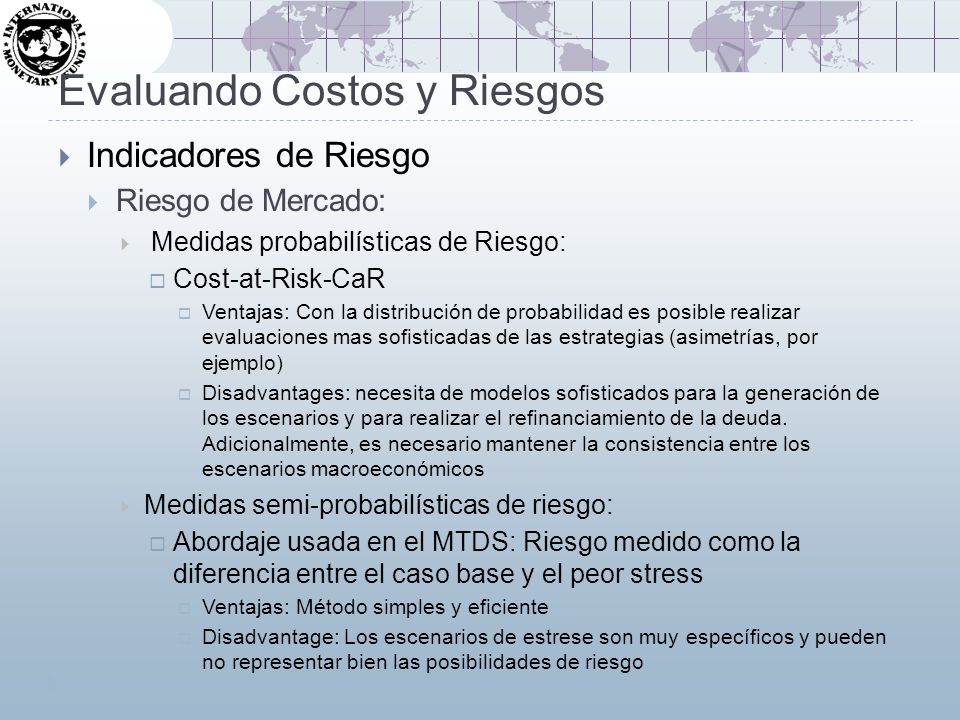 INTERNATIONAL MONETARY FUND

Evaluando Costos y Riesgos

Indicadores de Riesgo

Riesgo de Mercado:

Medidas probabilísticas de Riesgo:

Cost-at-Risk-CaR

Ventajas: Con la distribución de probabilidad es posible realizar evaluaciones mas sofisticadas de las estrategias (asimetrías, por ejemplo)

Disadvantages: necesita de modelos sofisticados para la generación de los escenarios y para realizar el refinanciamiento de la deuda. Adicionalmente, es necesario mantener la consistencia entre los escenarios macroeconómicos

Medidas semi-probabilísticas de riesgo:

Abordaje usada en el MTDS: Riesgo medido como la diferencia entre el caso base y el peor stress

Ventajas: Método simples y eficiente

Disadvantage: Los escenarios de estrese son muy específicos y pueden no representar bien las posibilidades de riesgo